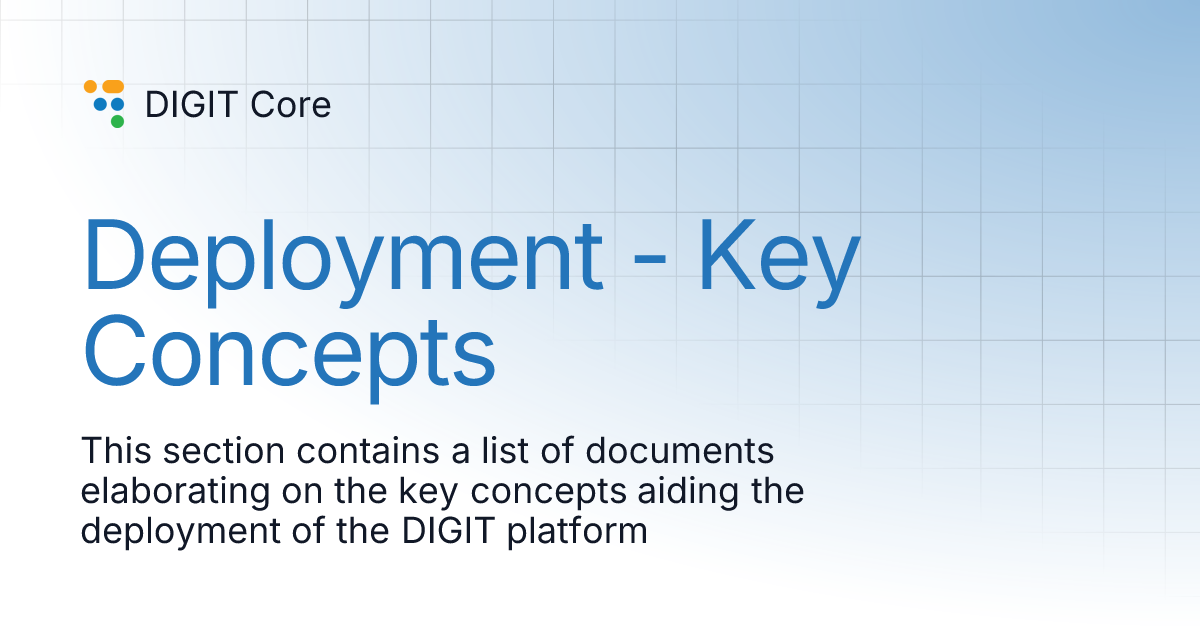 DIGIT Core

Deployment - Key Concepts

This section contains a list of documents elaborating on the key concepts aiding the deployment of the DIGIT platform